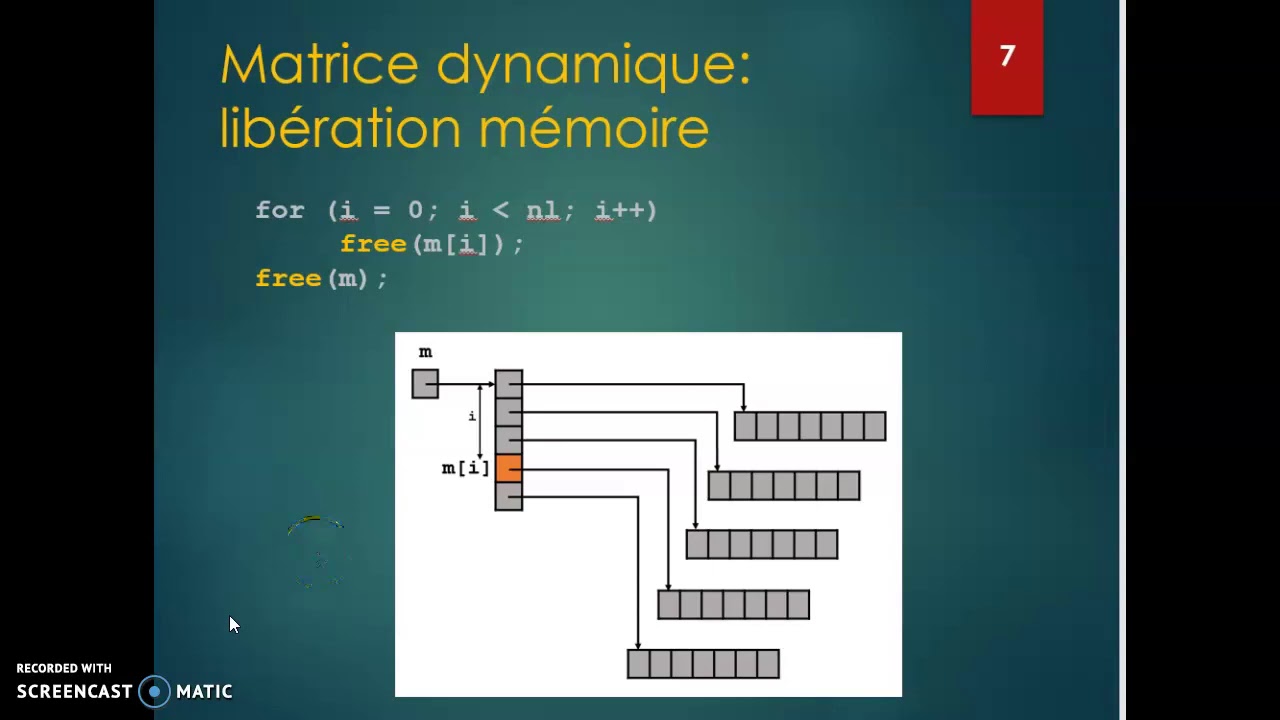 Matrice dynamique: libération mémoire

7

for (i = 0; i < nl; i++)
free(m[i]);
free(m);

m

i

m[i]

RECORDED WITH
SCREENCAST MATIC